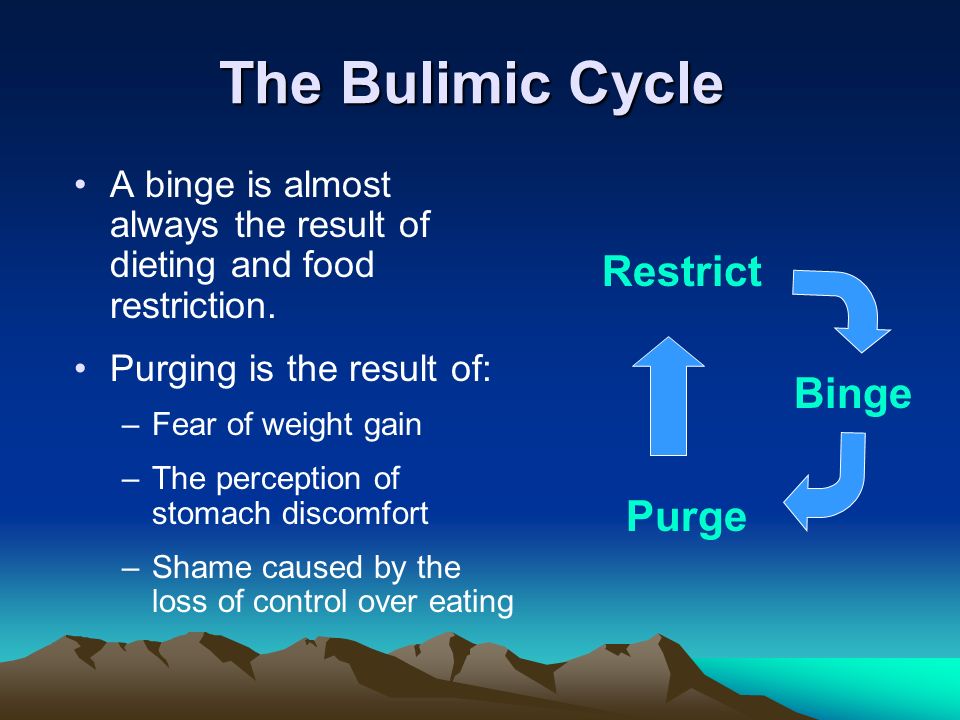 The Bulimic Cycle

• A binge is almost always the result of dieting and food restriction.

• Purging is the result of:
– Fear of weight gain
– The perception of stomach discomfort
– Shame caused by the loss of control over eating

Restrict

Binge

Purge